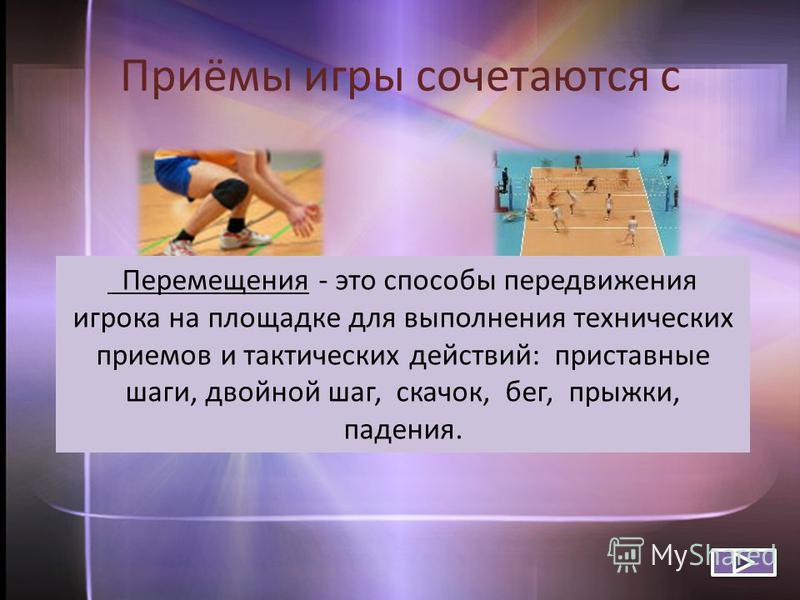 Приёмы игры сочетаются с

Перемещения - это способы передвижения игрока на площадке для выполнения технических приемов и тактических действий: приставные шаги, двойной шаг, скачок, бег, прыжки, падения.

MyShared